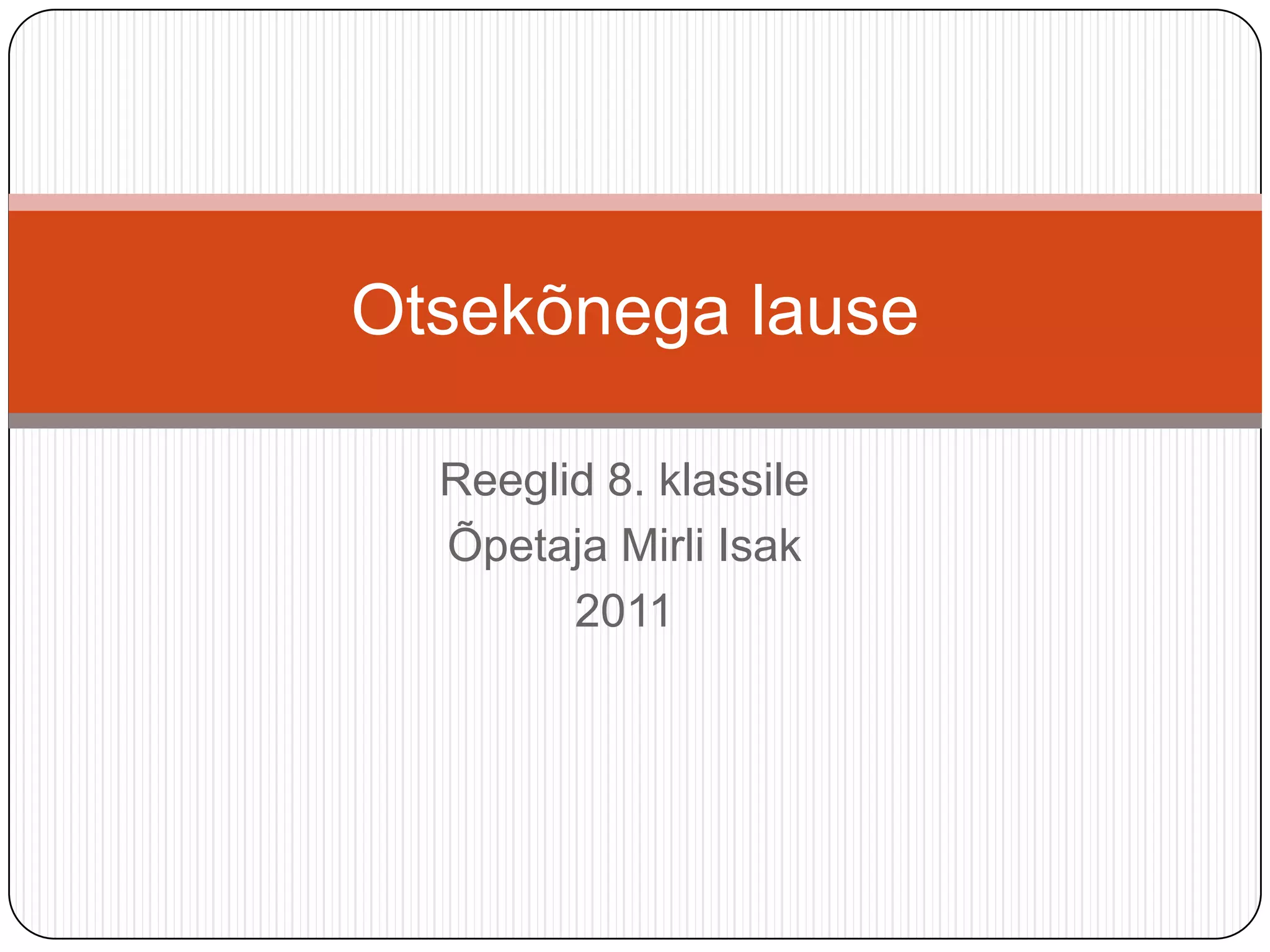 Otsekõnega lause

Reeglid 8. klassile
Õpetaja Mirli Isak
2011